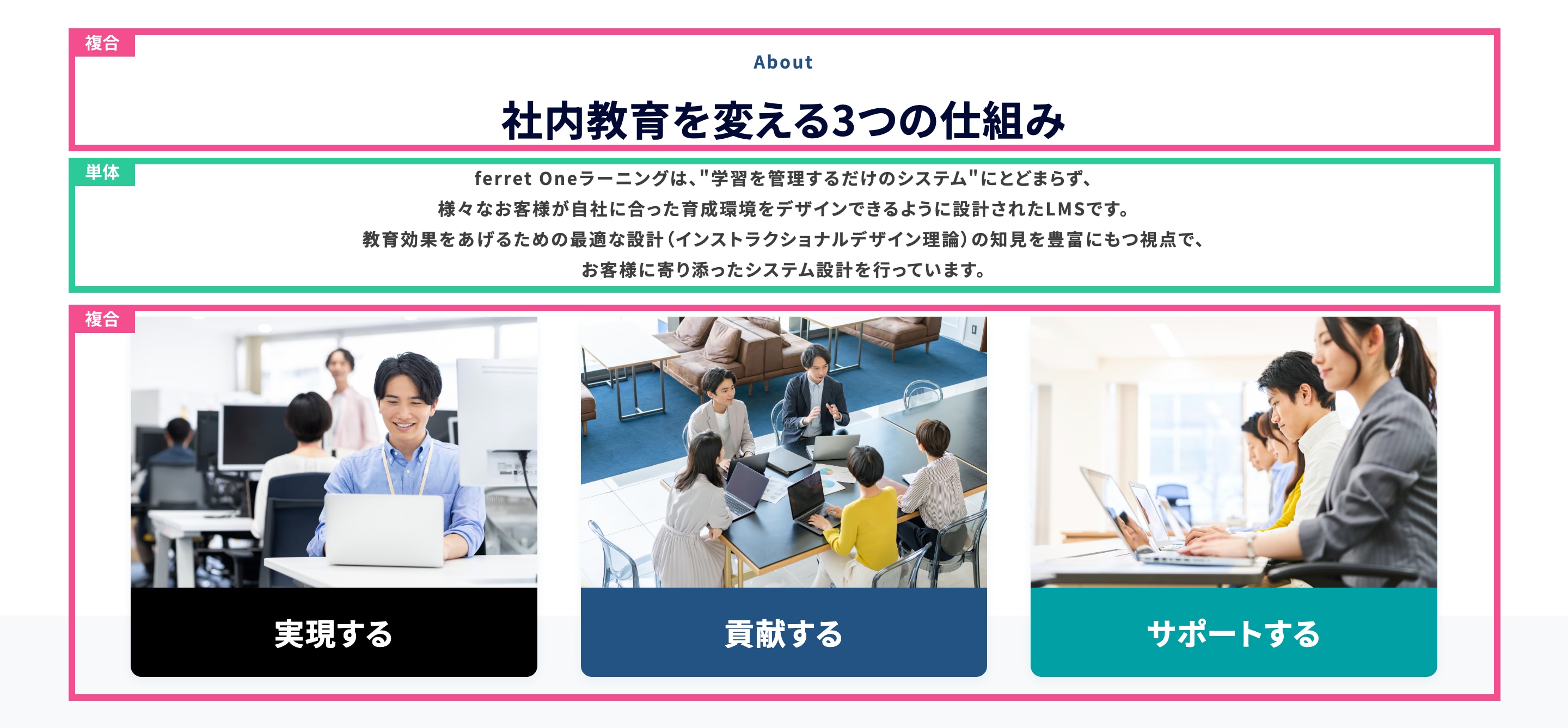 複合

About

社内教育を変える3つの仕組み

単体

ferret Oneラーニングは、"学習を管理するだけのシステム"にとどまらず、
様々なお客様が自社に合った育成環境をデザインできるように設計されたLMSです。
教育効果をあげるための最適な設計(インストラクショナルデザイン理論)の知見を豊富にもつ視点で、
お客様に寄り添ったシステム設計を行っています。

複合

実現する

貢献する

サポートする